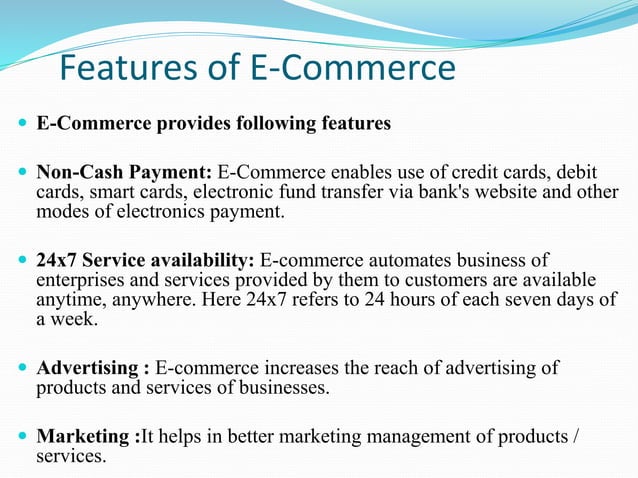 Features of E-Commerce

- E-Commerce provides following features

- Non-Cash Payment: E-Commerce enables use of credit cards, debit cards, smart cards, electronic fund transfer via bank's website and other modes of electronics payment.

- 24x7 Service availability: E-commerce automates business of enterprises and services provided by them to customers are available anytime, anywhere. Here 24x7 refers to 24 hours of each seven days of a week.

- Advertising : E-commerce increases the reach of advertising of products and services of businesses.

- Marketing :It helps in better marketing management of products / services.